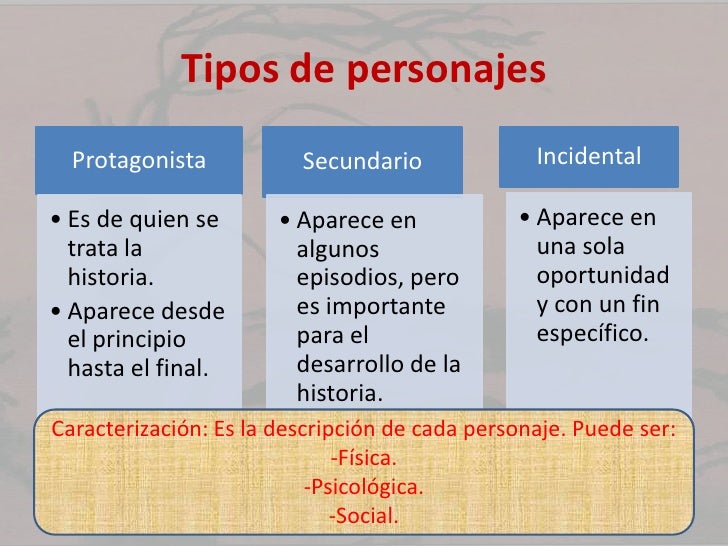 Tipos de personajes

Protagonista

• Es de quien se trata la historia.
• Aparece desde el principio hasta el final.

Secundario

• Aparece en algunos episodios, pero es importante para el desarrollo de la historia.

Incidental

• Aparece en una sola oportunidad y con un fin específico.

Caracterización: Es la descripción de cada personaje. Puede ser:
-Física.
-Psicológica.
-Social.